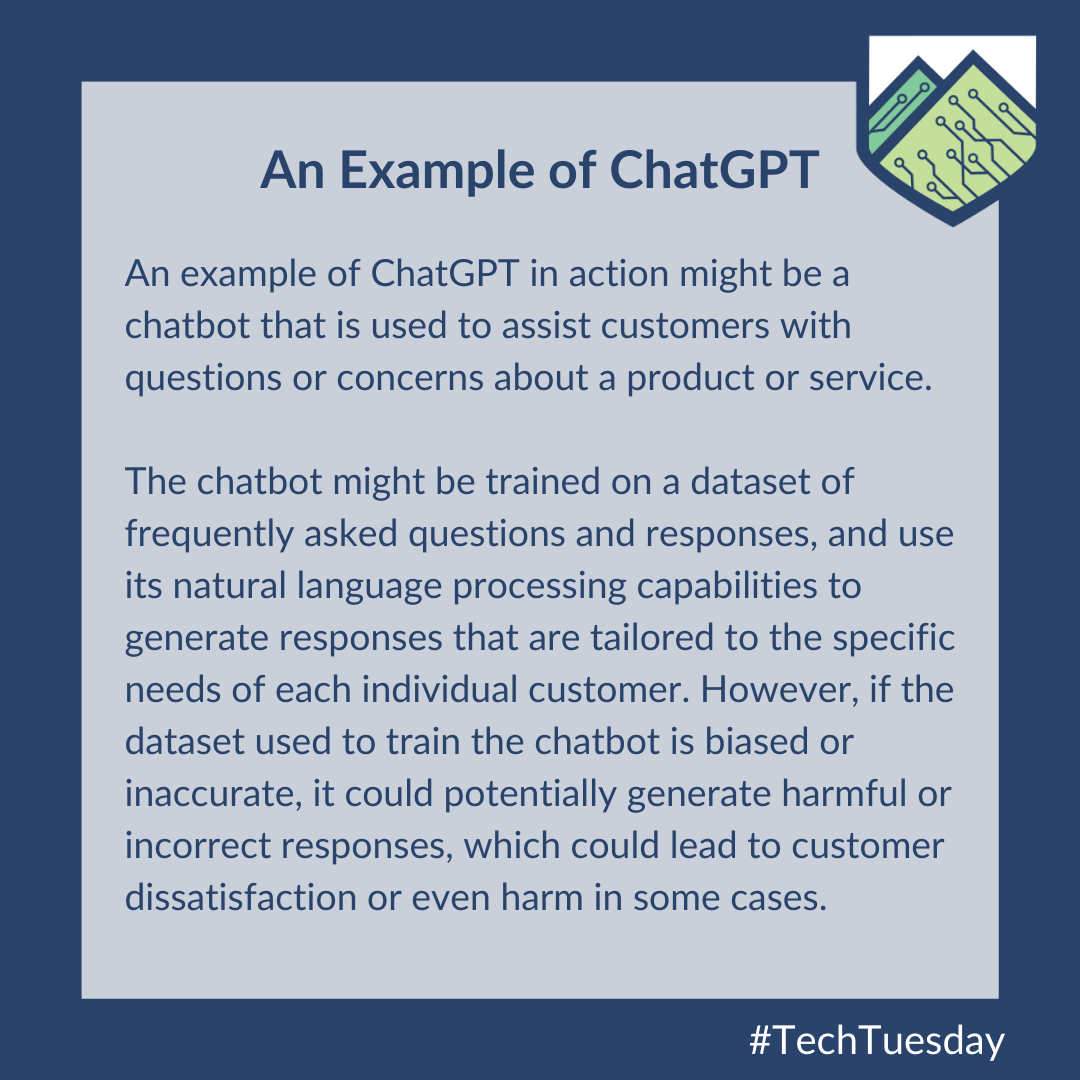 An Example of ChatGPT

An example of ChatGPT in action might be a chatbot that is used to assist customers with questions or concerns about a product or service.

The chatbot might be trained on a dataset of frequently asked questions and responses, and use its natural language processing capabilities to generate responses that are tailored to the specific needs of each individual customer. However, if the dataset used to train the chatbot is biased or inaccurate, it could potentially generate harmful or incorrect responses, which could lead to customer dissatisfaction or even harm in some cases.

#TechTuesday